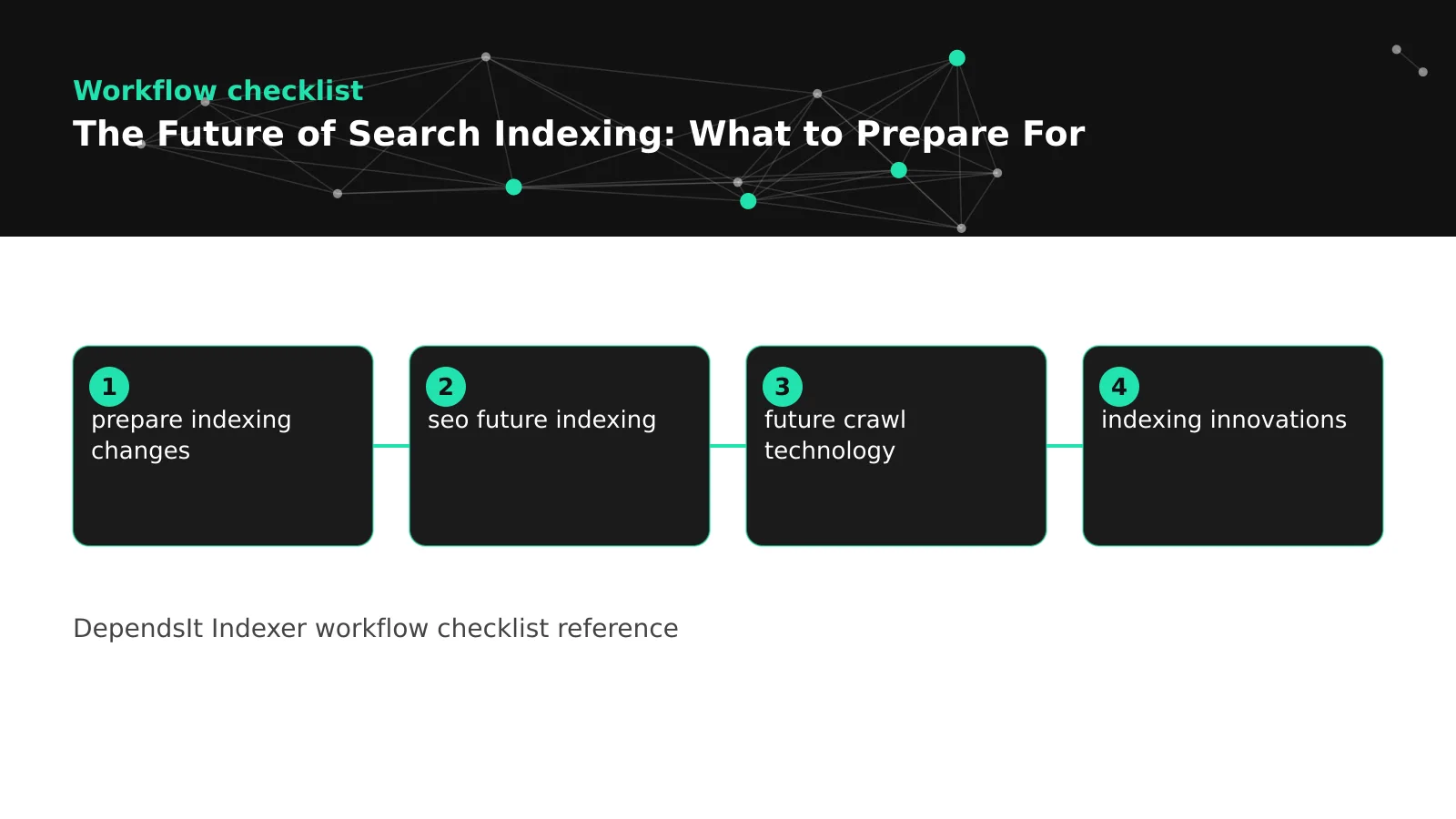 Workflow checklist
The Future of Search Indexing: What to Prepare For

1
prepare indexing changes

2
seo future indexing

3
future crawl technology

4
indexing innovations

DependsIt Indexer workflow checklist reference